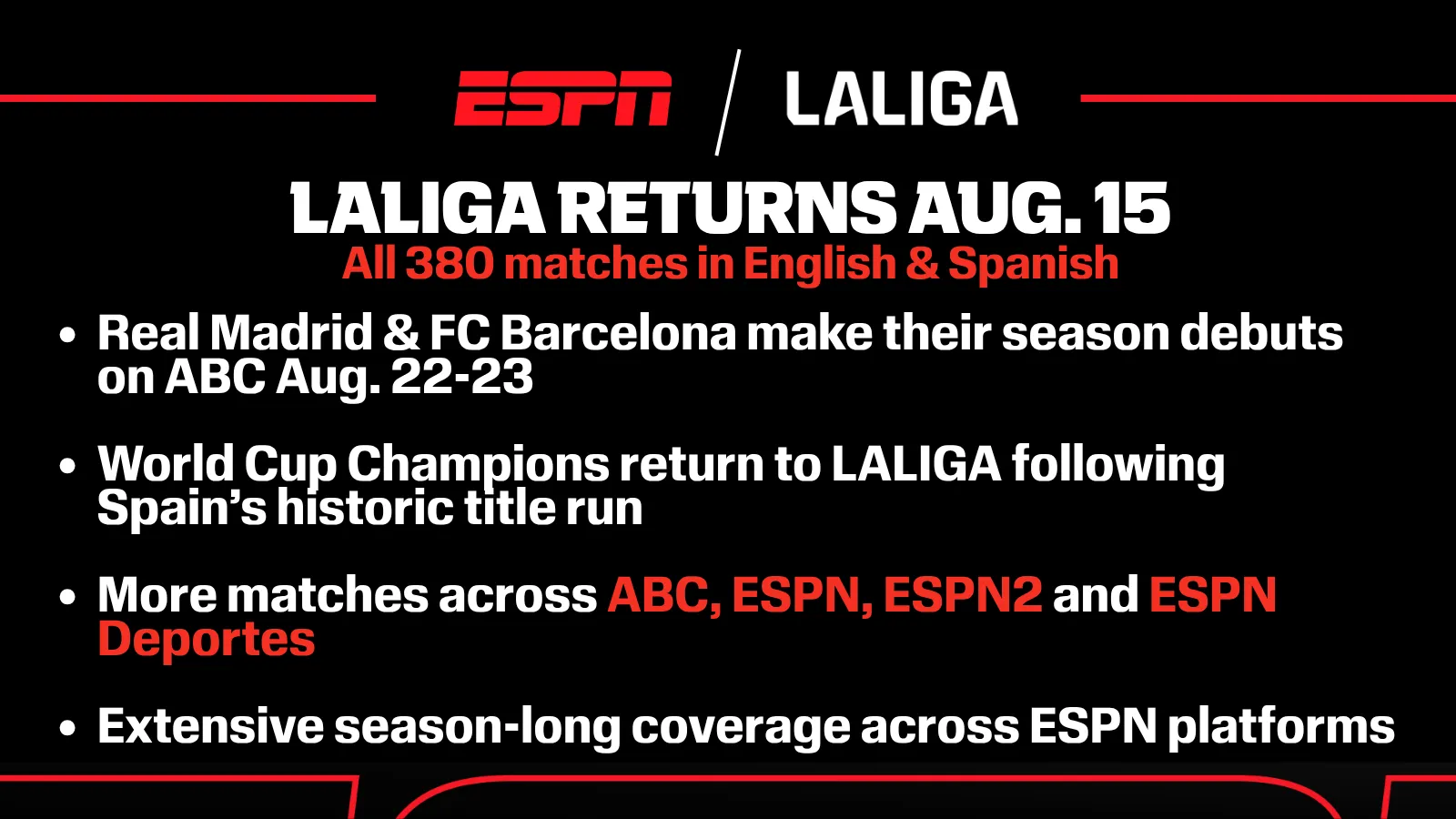 ESPN / LALIGA

LALIGA RETURNS AUG. 15
All 380 matches in English & Spanish

• Real Madrid & FC Barcelona make their season debuts on ABC Aug. 22-23

• World Cup Champions return to LALIGA following Spain's historic title run

• More matches across ABC, ESPN, ESPN2 and ESPN Deportes

• Extensive season-long coverage across ESPN platforms